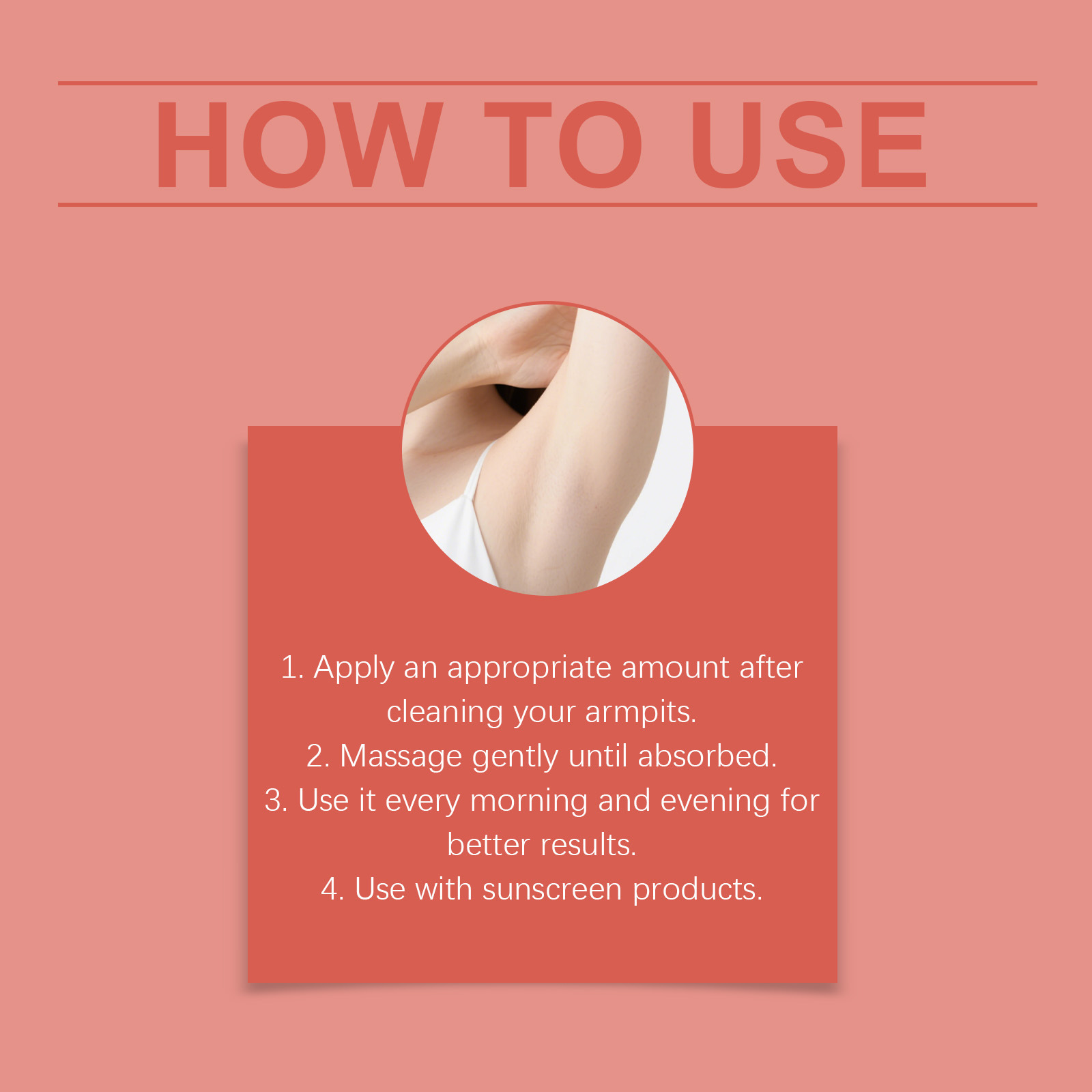 HOW TO USE

1. Apply an appropriate amount after cleaning your armpits.
2. Massage gently until absorbed.
3. Use it every morning and evening for better results.
4. Use with sunscreen products.